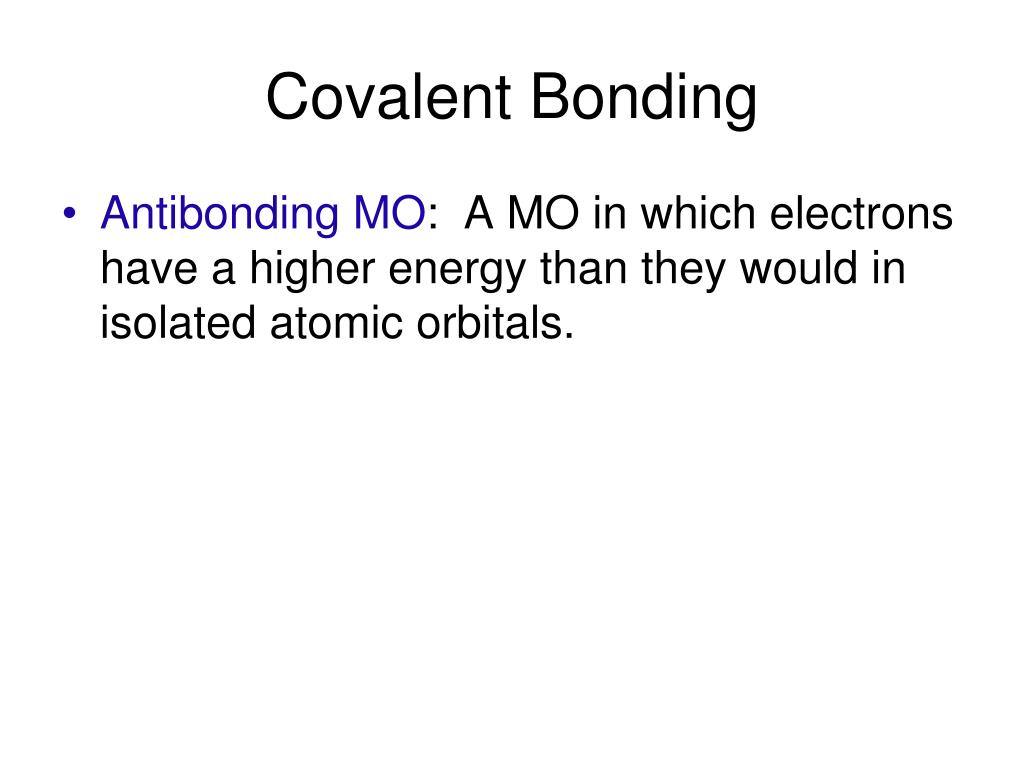 Covalent Bonding

• Antibonding MO: A MO in which electrons have a higher energy than they would in isolated atomic orbitals.